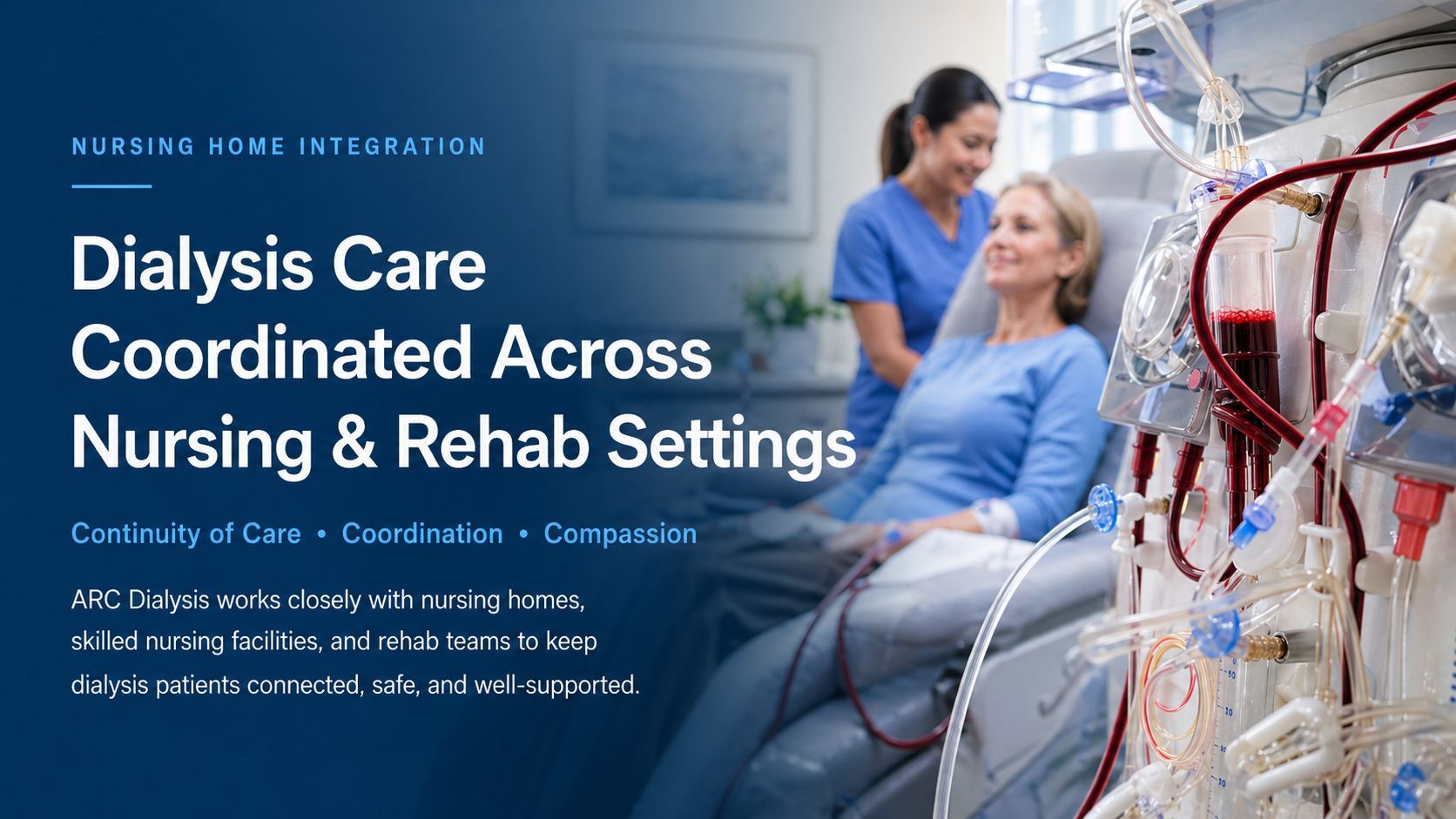 NURSING HOME INTEGRATION

Dialysis Care Coordinated Across Nursing & Rehab Settings

Continuity of Care • Coordination • Compassion

ARC Dialysis works closely with nursing homes, skilled nursing facilities, and rehab teams to keep dialysis patients connected, safe, and well-supported.